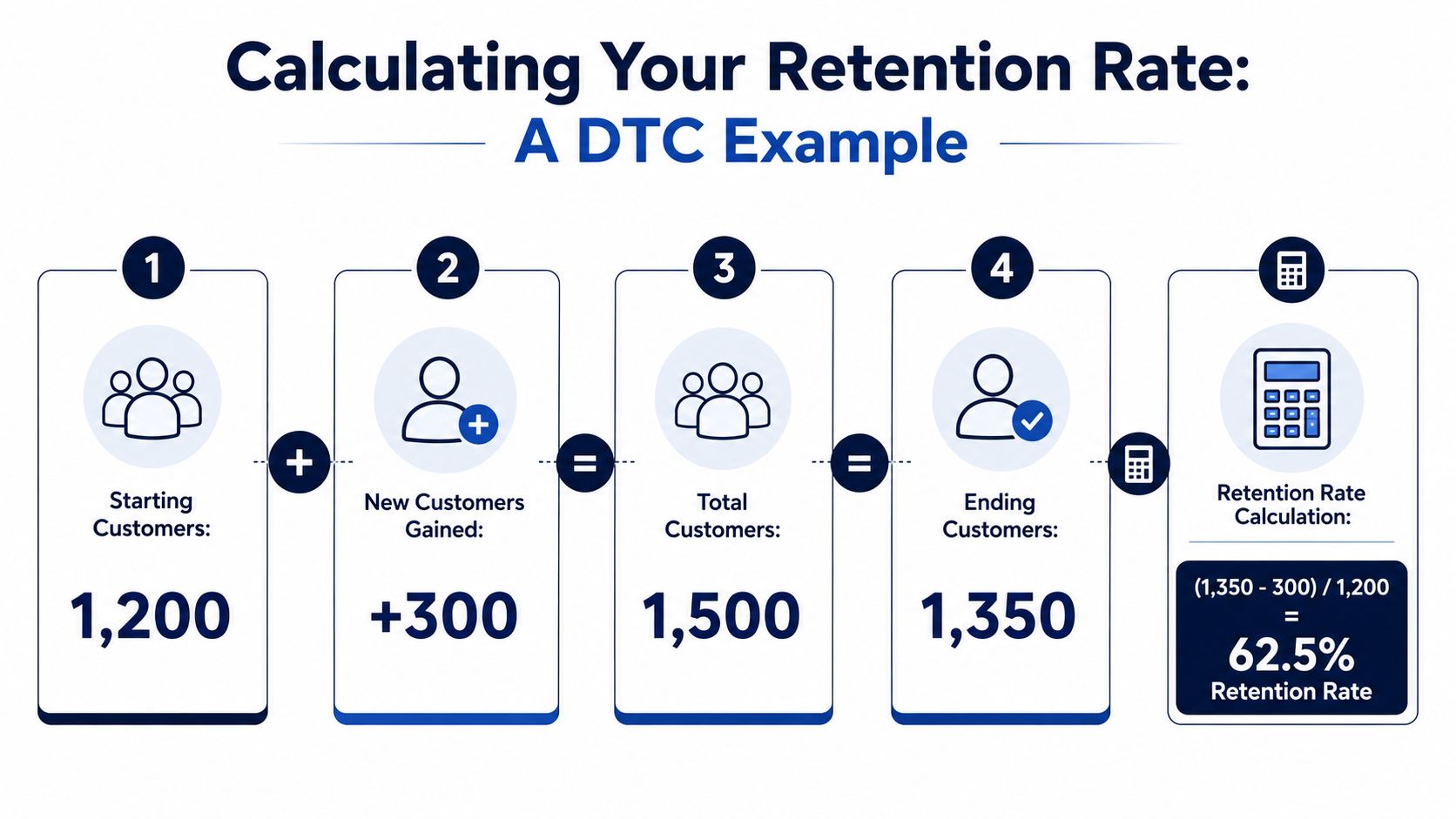 Calculating Your Retention Rate:
A DTC Example

1
Starting Customers:
1,200

+

2
New Customers Gained:
+300

=

3
Total Customers:
1,500

=

4
Ending Customers:
1,350

Retention Rate Calculation:
(1,350 - 300) / 1,200
=
62.5%
Retention Rate